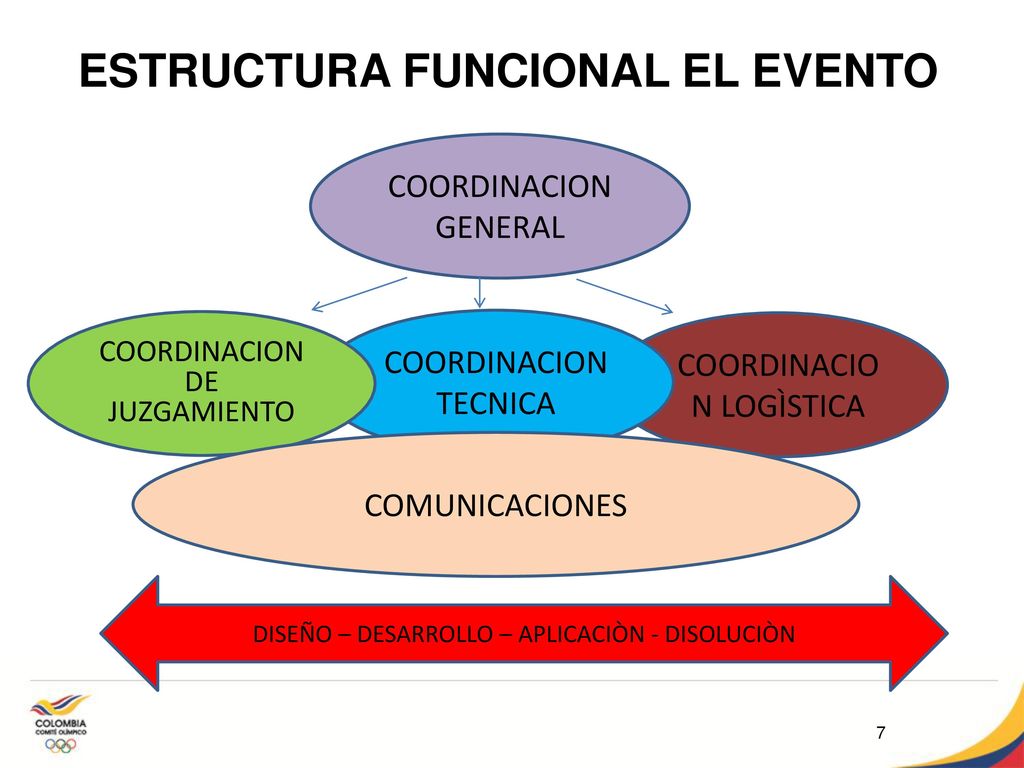 ESTRUCTURA FUNCIONAL EL EVENTO

COORDINACION GENERAL

COORDINACION DE JUZGAMIENTO

COORDINACION TECNICA

COORDINACIO N LOGÌSTICA

COMUNICACIONES

DISEÑO – DESARROLLO – APLICACIÒN - DISOLUCIÒN

COLOMBIA
COMITÉ OLÍMPICO

7